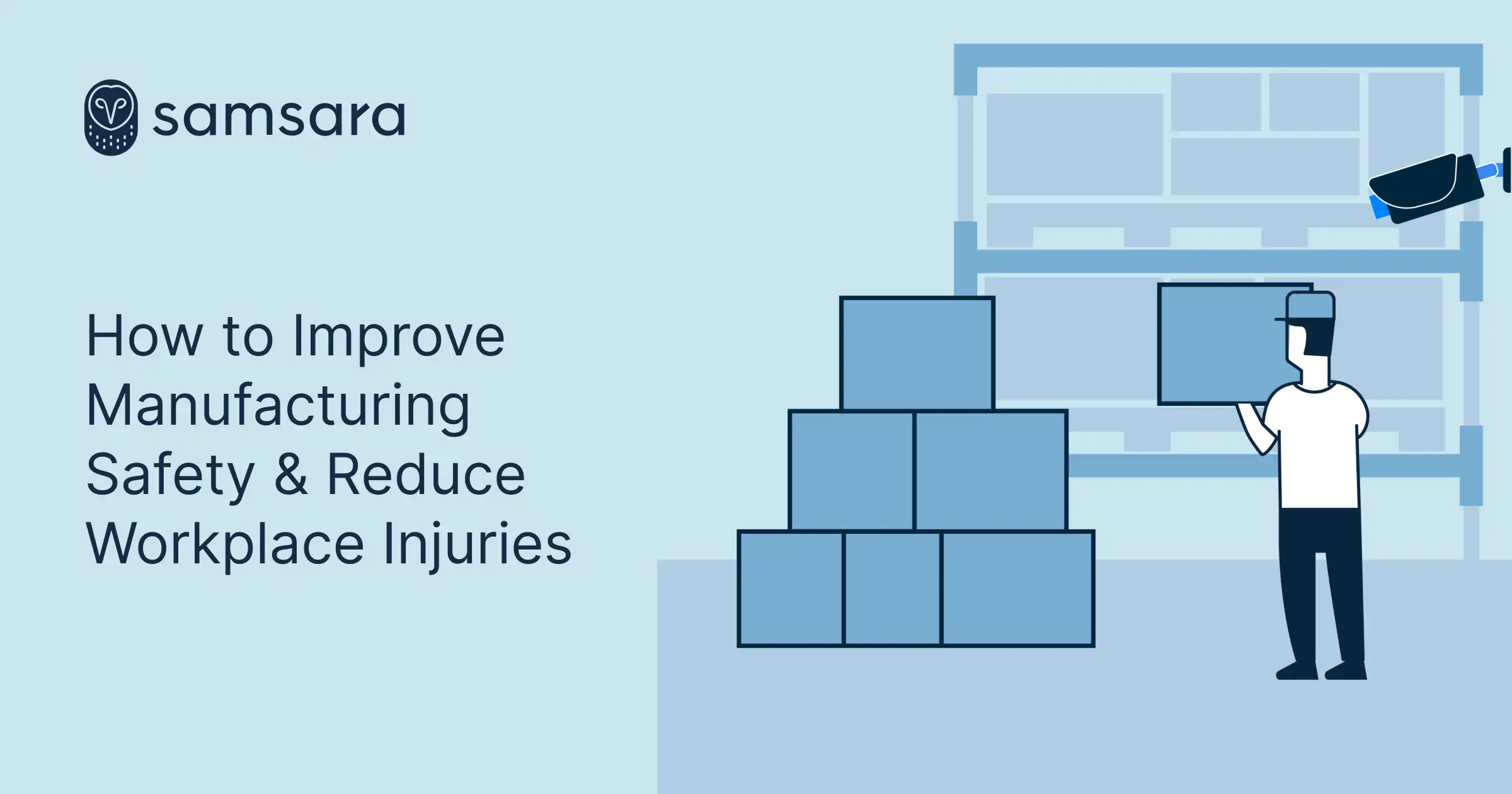 samsara

How to Improve Manufacturing Safety & Reduce Workplace Injuries